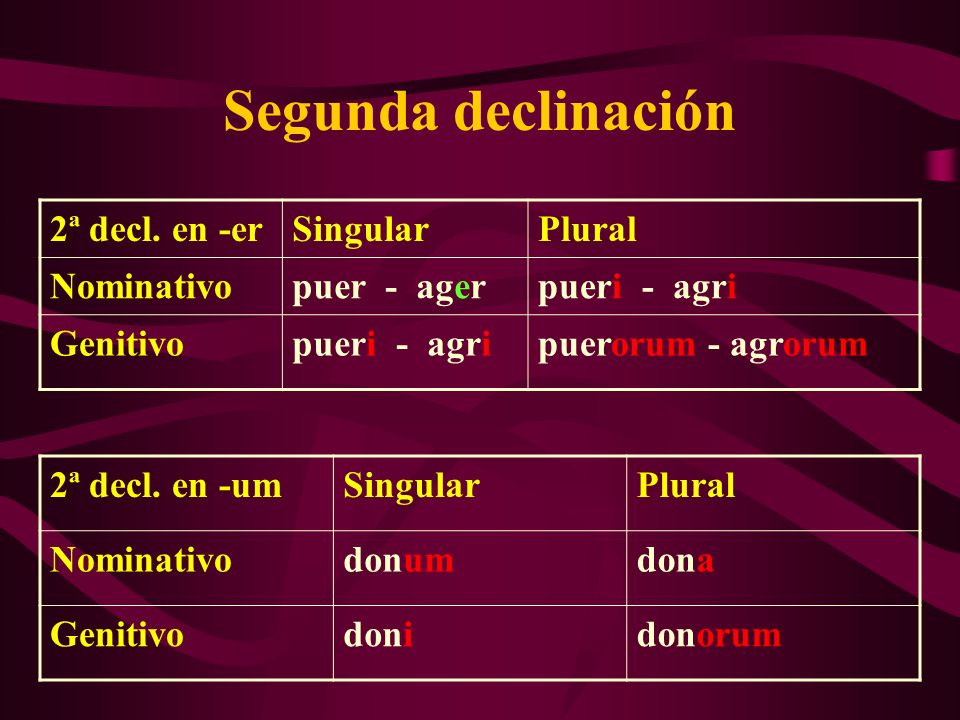 Segunda declinación

| 2ª decl. en -er | Singular | Plural |
|---|---|---|
| Nominativo | puer - ager | pueri - agri |
| Genitivo | pueri - agri | puerorum - agrorum |

| 2ª decl. en -um | Singular | Plural |
|---|---|---|
| Nominativo | donum | dona |
| Genitivo | doni | donorum |